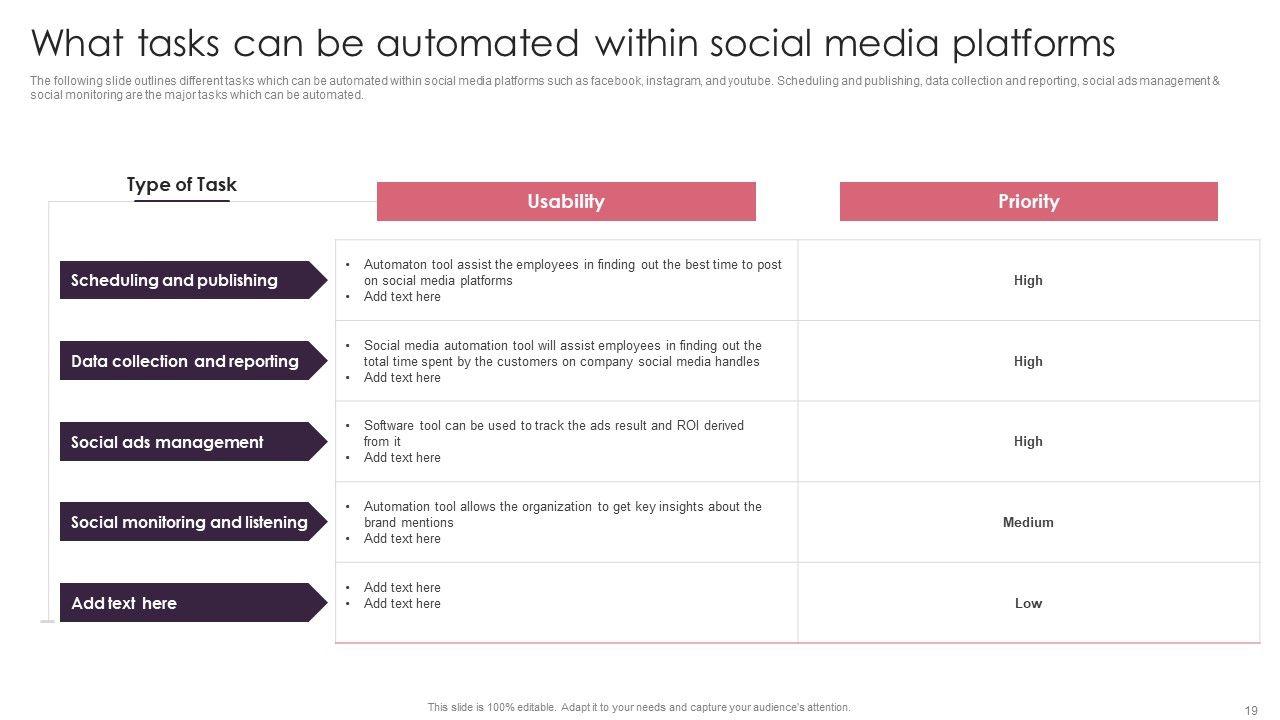 What tasks can be automated within social media platforms

The following slide outlines different tasks which can be automated within social media platforms such as facebook, instagram, and youtube. Scheduling and publishing, data collection and reporting, social ads management & social monitoring are the major tasks which can be automated.

| Type of Task | Usability | Priority |
|---|---|---|
| Scheduling and publishing | • Automaton tool assist the employees in finding out the best time to post on social media platforms • Add text here | High |
| Data collection and reporting | • Social media automation tool will assist employees in finding out the total time spent by the customers on company social media handles • Add text here | High |
| Social ads management | • Software tool can be used to track the ads result and ROI derived from it • Add text here | High |
| Social monitoring and listening | • Automation tool allows the organization to get key insights about the brand mentions • Add text here | Medium |
| Add text here | • Add text here • Add text here | Low |

This slide is 100% editable. Adapt it to your needs and capture your audience's attention.

19